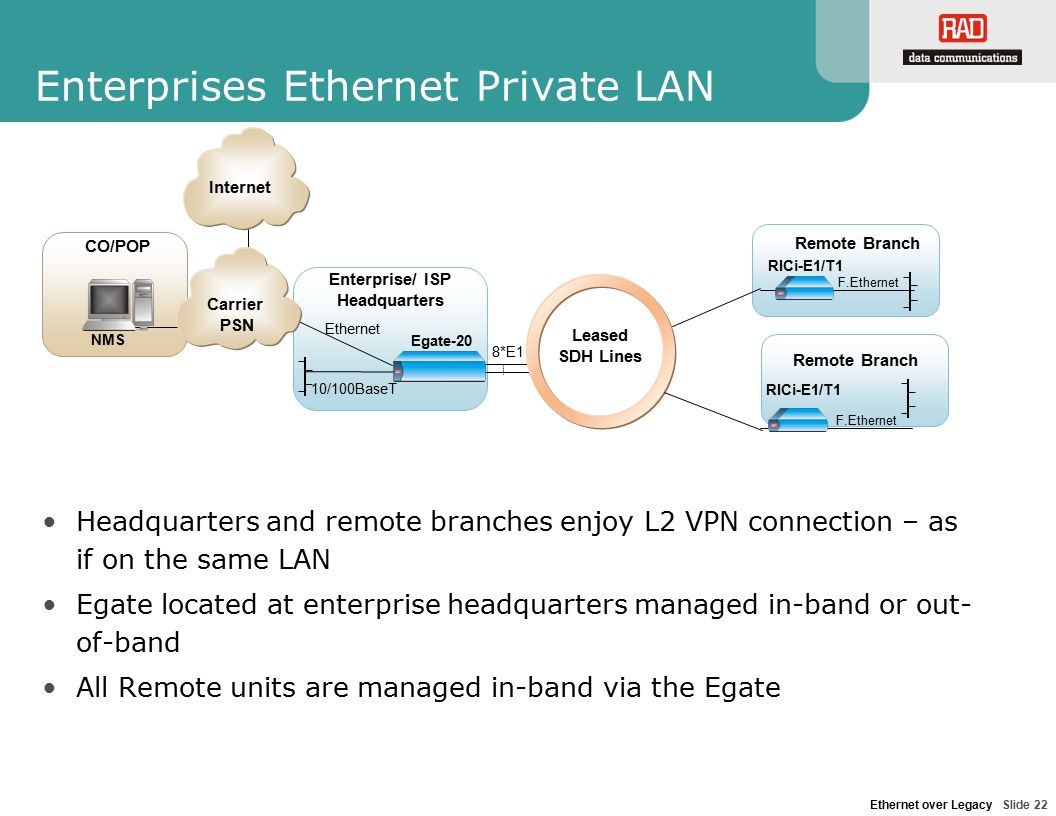 RAD
data communications

Enterprises Ethernet Private LAN

Internet

CO/POP

NMS

Carrier PSN

Enterprise/ ISP Headquarters

Ethernet

Egate-20

10/100BaseT

8*E1

Leased SDH Lines

Remote Branch

RICi-E1/T1

F.Ethernet

Remote Branch

RICi-E1/T1

F.Ethernet

• Headquarters and remote branches enjoy L2 VPN connection – as if on the same LAN

• Egate located at enterprise headquarters managed in-band or out-of-band

• All Remote units are managed in-band via the Egate

Ethernet over Legacy Slide 22